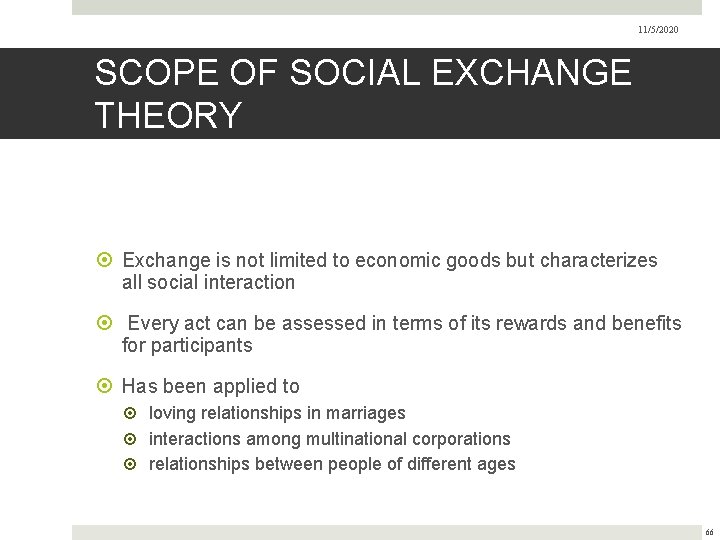 11/5/2020

SCOPE OF SOCIAL EXCHANGE THEORY

Exchange is not limited to economic goods but characterizes all social interaction

Every act can be assessed in terms of its rewards and benefits for participants

Has been applied to

loving relationships in marriages

interactions among multinational corporations

relationships between people of different ages

66